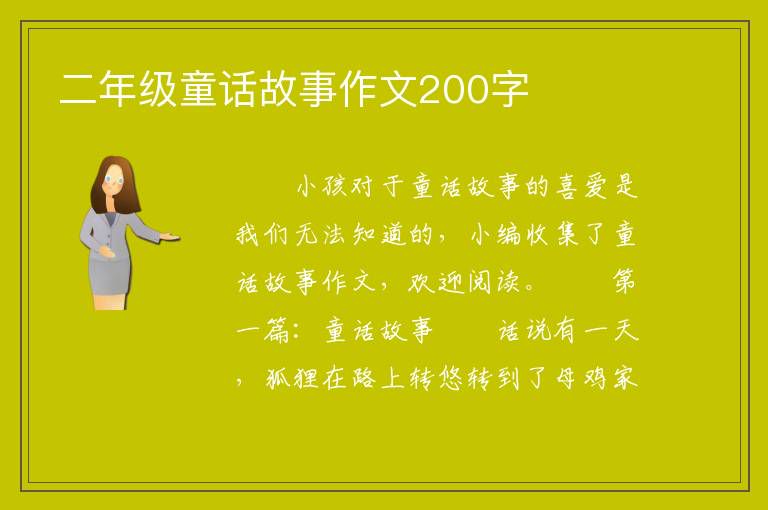 二年级童话故事作文200字

小孩对于童话故事的喜爱是我们无法知道的，小编收集了童话故事作文，欢迎阅读。 第一篇：童话故事 话说有一天，狐狸在路上转悠转到了母鸡家